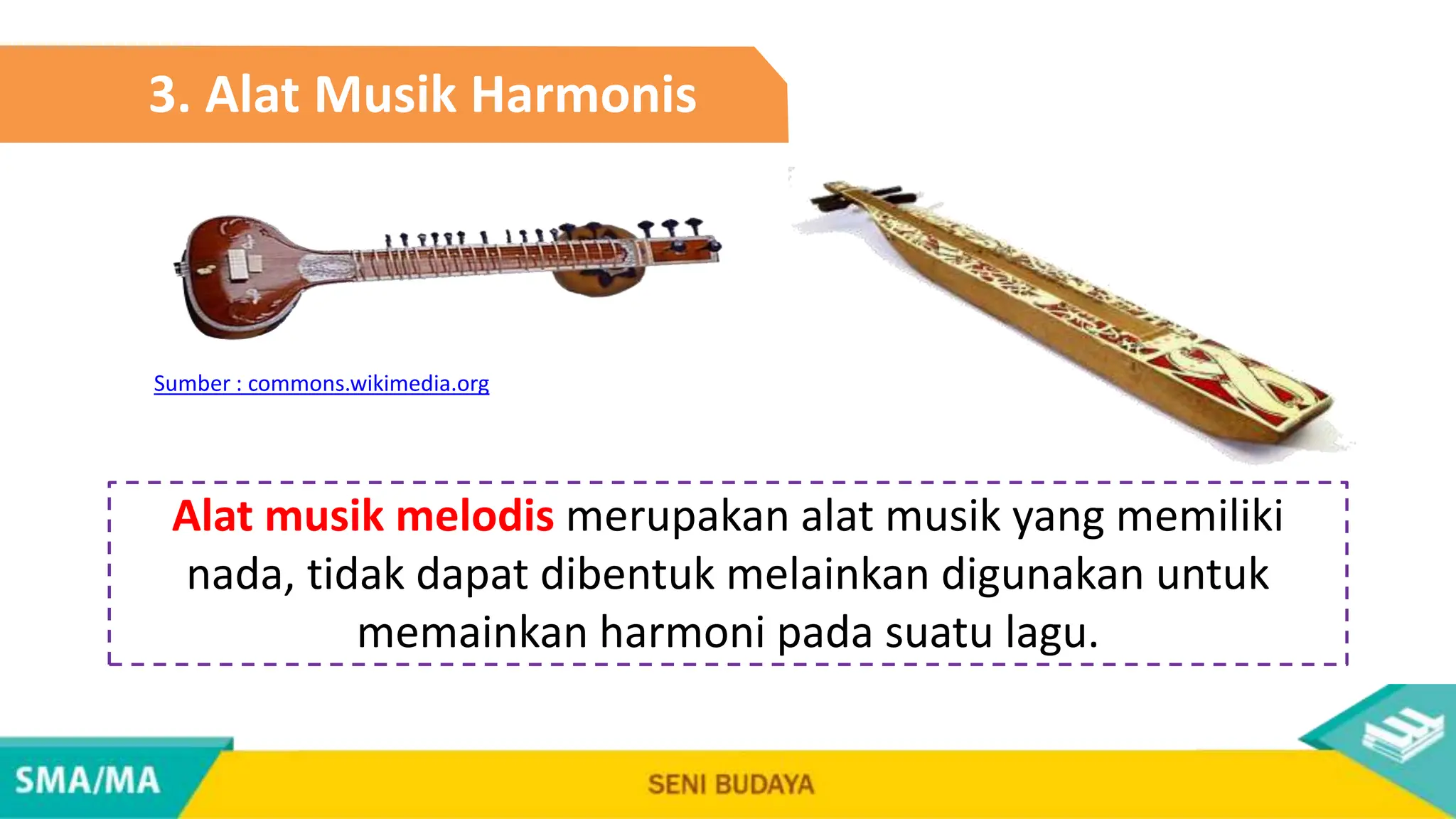 3. Alat Musik Harmonis

Sumber : commons.wikimedia.org

Alat musik melodis merupakan alat musik yang memiliki nada, tidak dapat dibentuk melainkan digunakan untuk memainkan harmoni pada suatu lagu.

SMA/MA

SENI BUDAYA